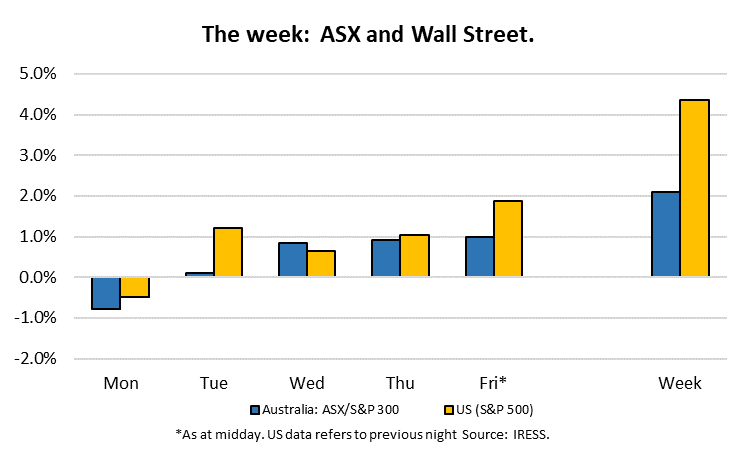 The week: ASX and Wall Street.

5.0%
4.0%
3.0%
2.0%
1.0%
0.0%
-1.0%
-2.0%

Mon
Tue
Wed
Thu
Fri*
Week

Australia: ASX/S&P 300
US (S&P 500)

*As at midday. US data refers to previous night Source: IRESS.